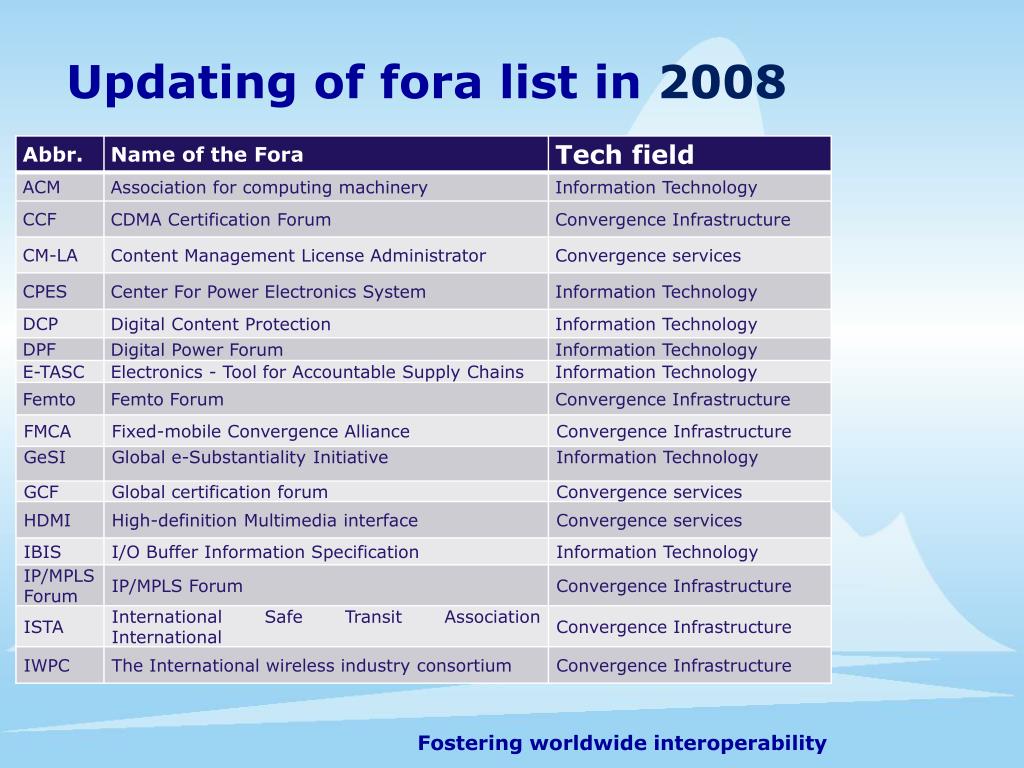 Updating of fora list in 2008

| Abbr. | Name of the Fora | Tech field |
|---|---|---|
| ACM | Association for computing machinery | Information Technology |
| CCF | CDMA Certification Forum | Convergence Infrastructure |
| CM-LA | Content Management License Administrator | Convergence services |
| CPES | Center For Power Electronics System | Information Technology |
| DCP | Digital Content Protection | Information Technology |
| DPF | Digital Power Forum | Information Technology |
| E-TASC | Electronics - Tool for Accountable Supply Chains | Information Technology |
| Femto | Femto Forum | Convergence Infrastructure |
| FMCA | Fixed-mobile Convergence Alliance | Convergence Infrastructure |
| GeSI | Global e-Substantiality Initiative | Information Technology |
| GCF | Global certification forum | Convergence services |
| HDMI | High-definition Multimedia interface | Convergence services |
| IBIS | I/O Buffer Information Specification | Information Technology |
| IP/MPLS Forum | IP/MPLS Forum | Convergence Infrastructure |
| ISTA | International Safe Transit Association International | Convergence Infrastructure |
| IWPC | The International wireless industry consortium | Convergence Infrastructure |

Fostering worldwide interoperability